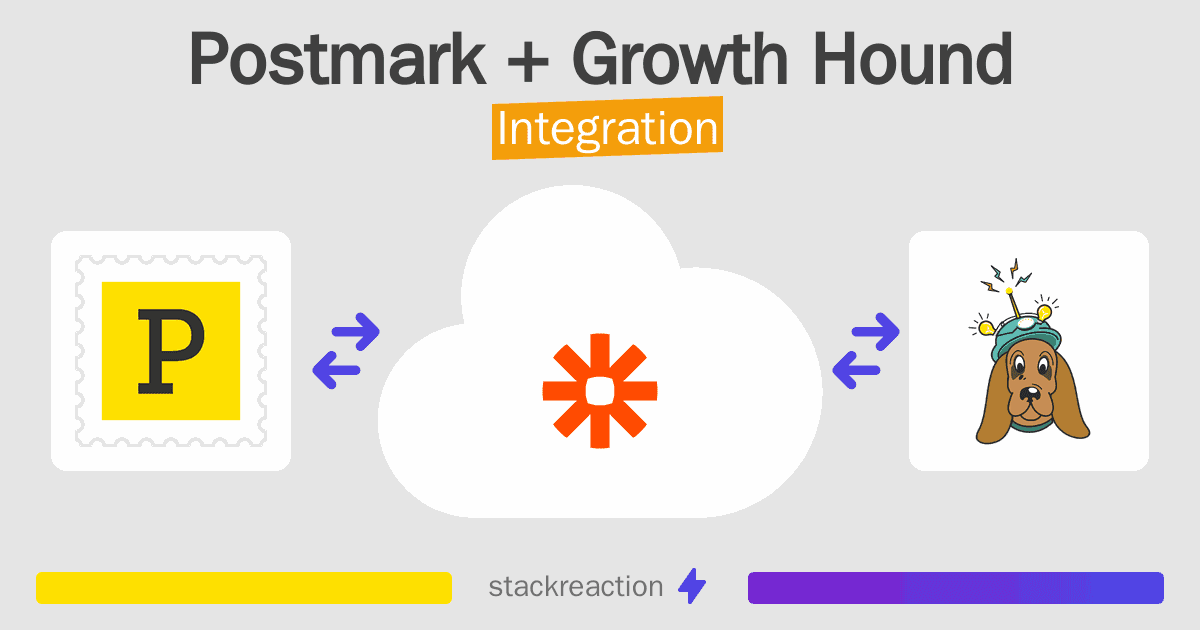 Postmark + Growth Hound
Integration

P

stackreaction